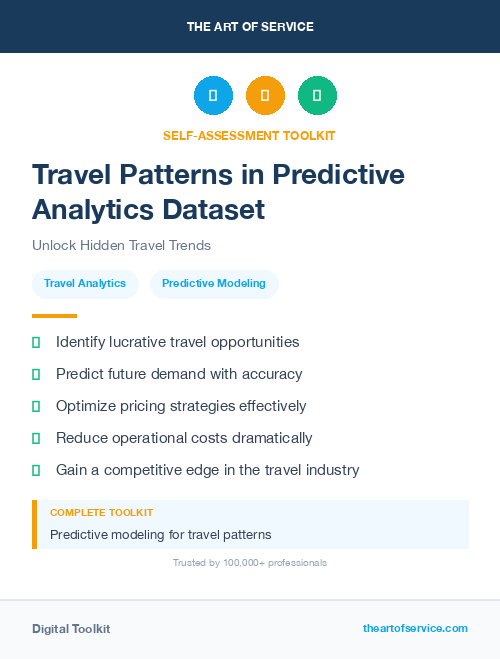 THE ART OF SERVICE

SELF-ASSESSMENT TOOLKIT

Travel Patterns in Predictive Analytics Dataset

Unlock Hidden Travel Trends

Travel Analytics

Predictive Modeling

Identify lucrative travel opportunities

Predict future demand with accuracy

Optimize pricing strategies effectively

Reduce operational costs dramatically

Gain a competitive edge in the travel industry

COMPLETE TOOLKIT

Predictive modeling for travel patterns

Trusted by 100,000+ professionals

Digital Toolkit

theartofservice.com